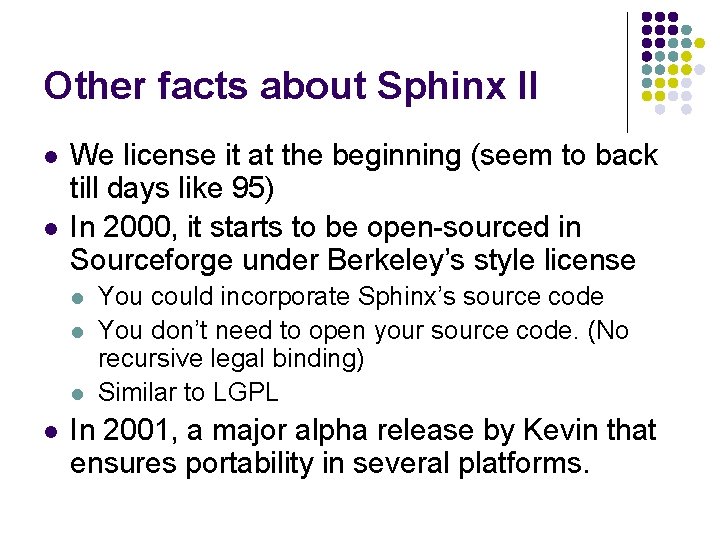 Other facts about Sphinx II

• We license it at the beginning (seem to back till days like 95)
• In 2000, it starts to be open-sourced in Sourceforge under Berkeley's style license
• You could incorporate Sphinx's source code
• You don't need to open your source code. (No recursive legal binding)
• Similar to LGPL
• In 2001, a major alpha release by Kevin that ensures portability in several platforms.